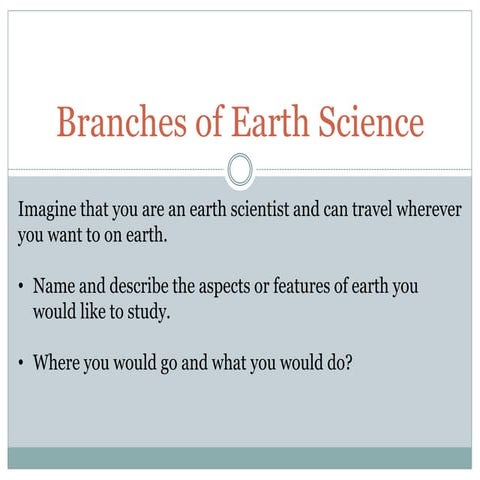 Branches of Earth Science

Imagine that you are an earth scientist and can travel wherever you want to on earth.

• Name and describe the aspects or features of earth you would like to study.

• Where you would go and what you would do?